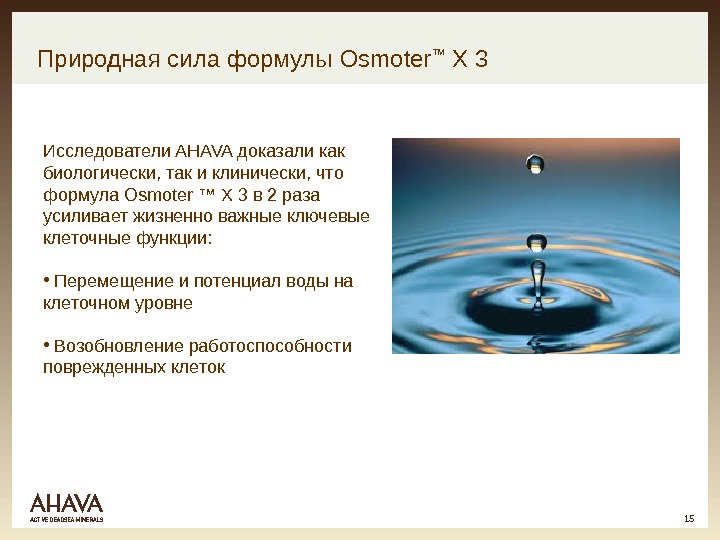 Природная сила формулы Osmoter™ X 3

Исследователи AHAVA доказали как биологически, так и клинически, что формула Osmoter ™ X 3 в 2 раза усиливает жизненно важные ключевые клеточные функции:

• Перемещение и потенциал воды на клеточном уровне

• Возобновление работоспособности поврежденных клеток

AHAVA
ACTIVE DEADSEA MINERALS

15